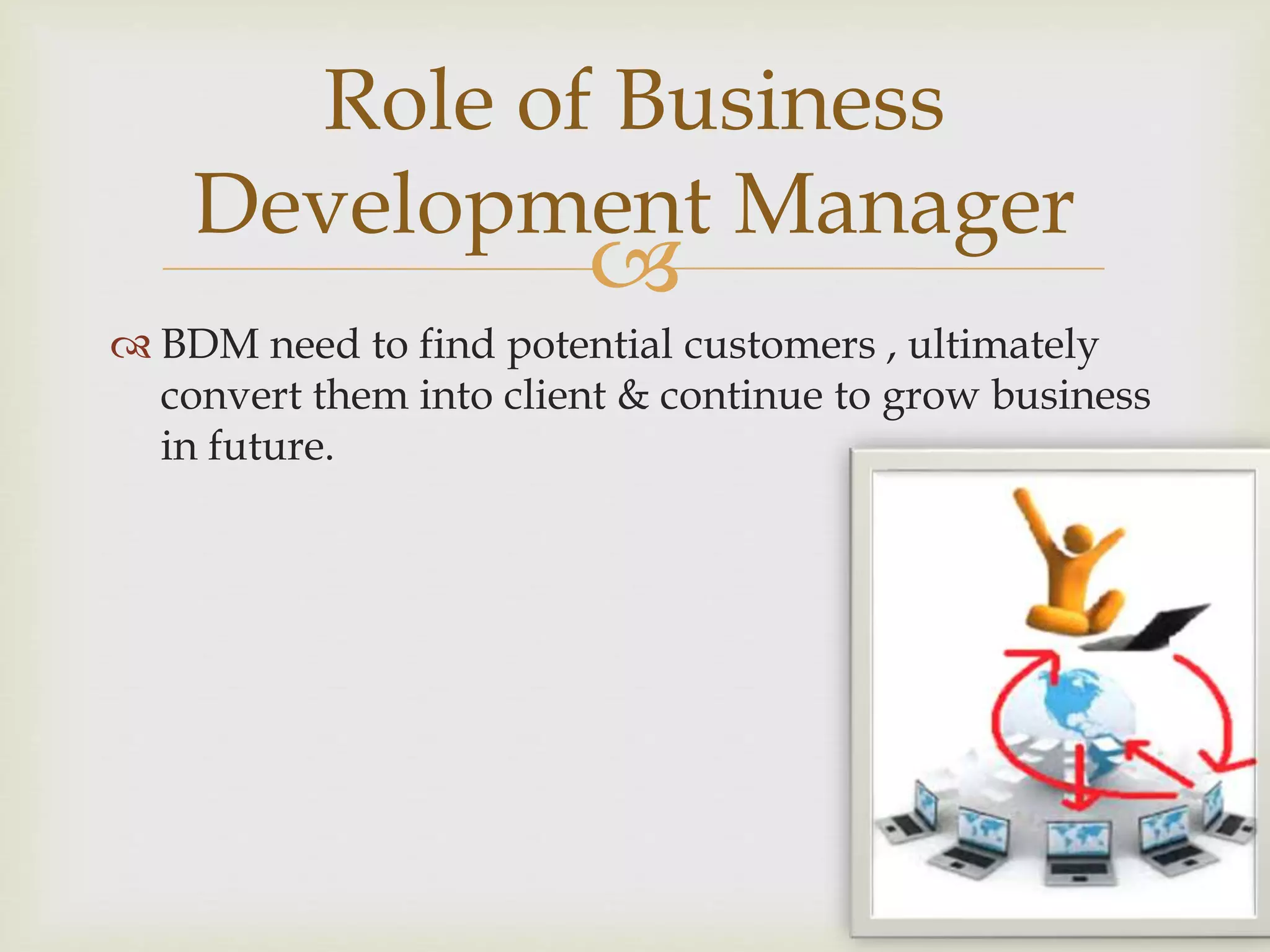 Role of Business Development Manager

BDM need to find potential customers , ultimately convert them into client & continue to grow business in future.